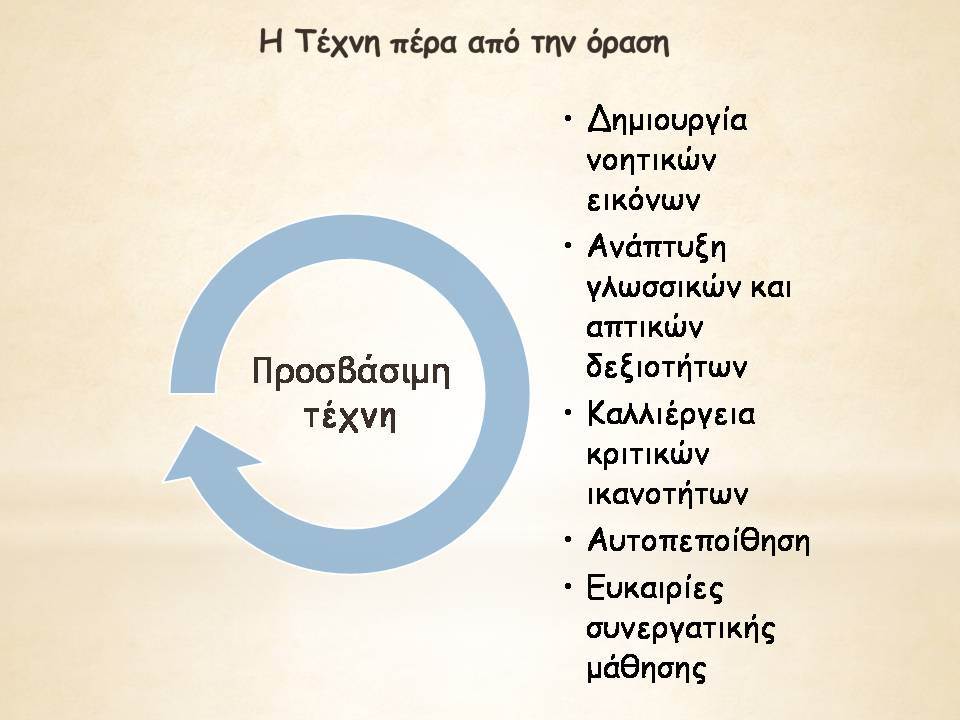 Η Τέχνη πέρα από την όραση

Προσβάσιμη τέχνη

• Δημιουργία νοητικών εικόνων
• Ανάπτυξη γλωσσικών και απτικών δεξιοτήτων
• Καλλιέργεια κριτικών ικανοτήτων
• Αυτοπεποίθηση
• Ευκαιρίες συνεργατικής μάθησης